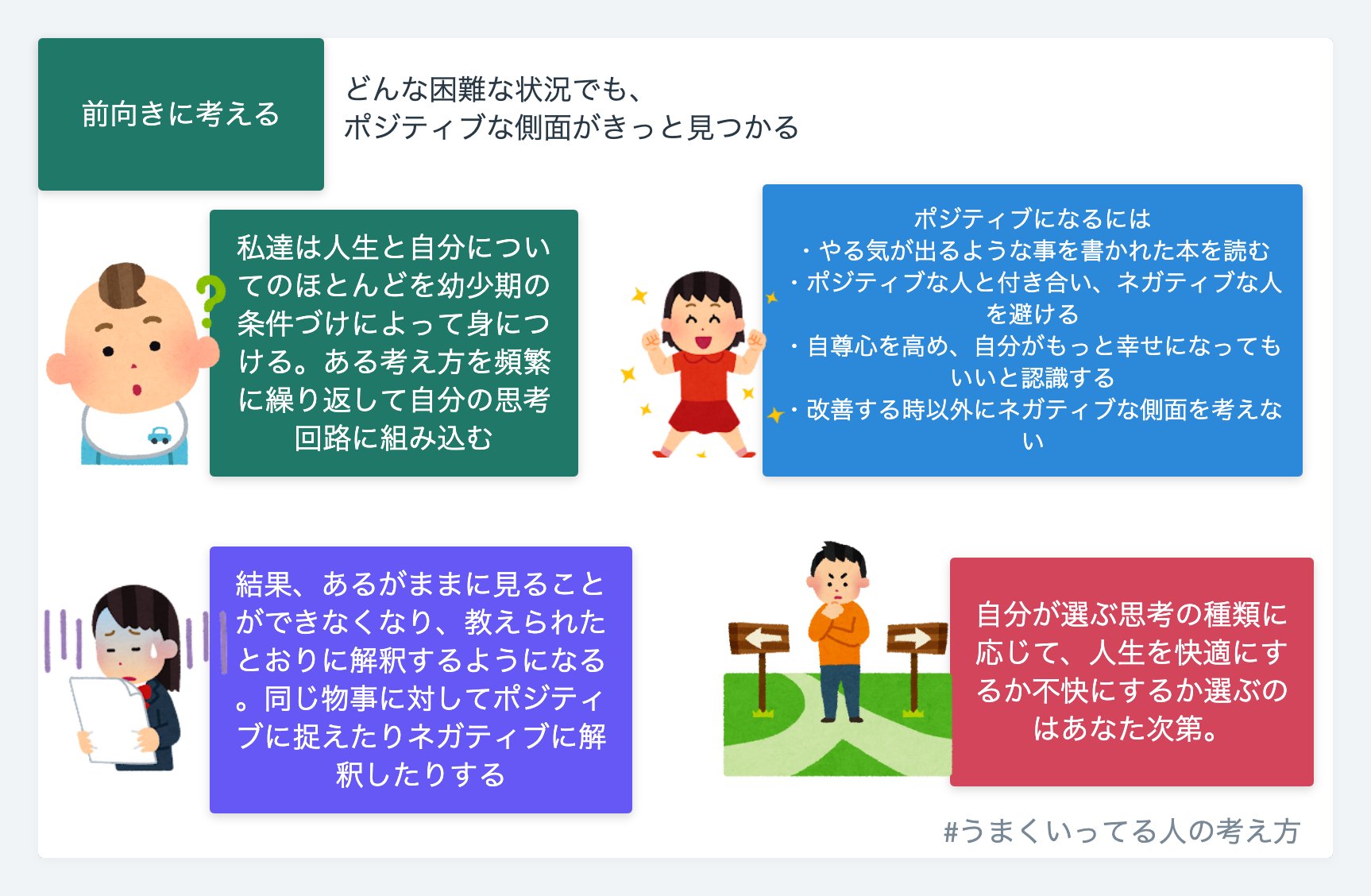 前向きに考える

どんな困難な状況でも、
ポジティブな側面がきっと見つかる

私達は人生と自分についてのほとんどを幼少期の条件づけによって身につける。ある考え方を頻繁に繰り返して自分の思考回路に組み込む

ポジティブになるには
・やる気が出るような事を書かれた本を読む
・ポジティブな人と付き合い、ネガティブな人を避ける
・自尊心を高め、自分がもっと幸せになってもいいと認識する
・改善する時以外にネガティブな側面を考えない

結果、あるがままに見ることができなくなり、教えられたとおりに解釈するようになる。同じ物事に対してポジティブに捉えたりネガティブに解釈したりする

自分が選ぶ思考の種類に応じて、人生を快適にするか不快にするか選ぶのはあなた次第。

#うまくいってる人の考え方